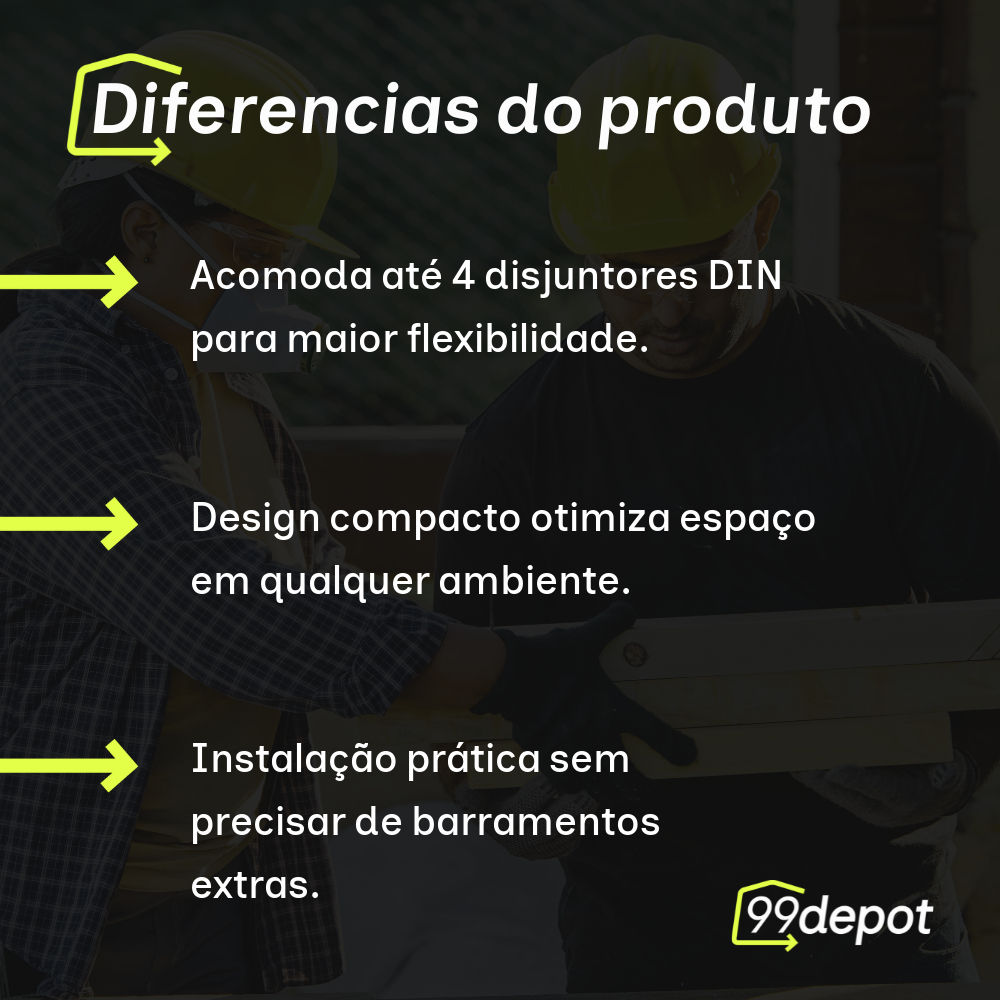 Diferencias do produto

Acomoda até 4 disjuntores DIN para maior flexibilidade.

Design compacto otimiza espaço em qualquer ambiente.

Instalação prática sem precisar de barramentos extras.

99depot